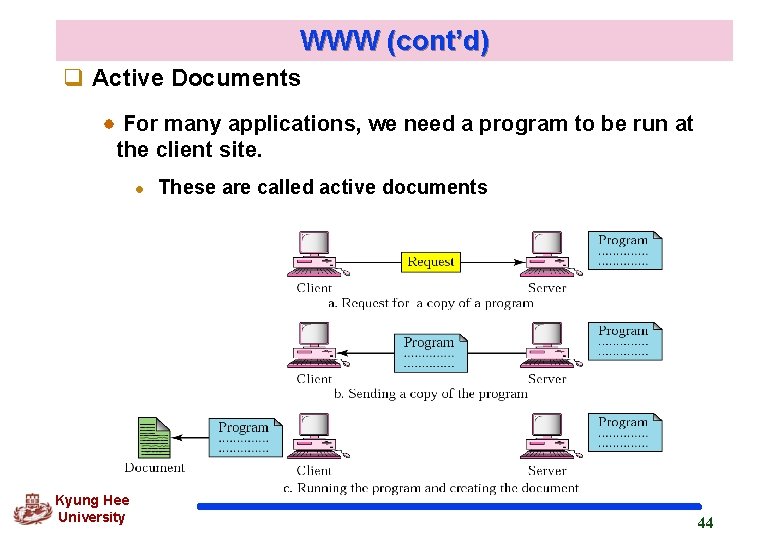 WWW (cont'd)

Active Documents

For many applications, we need a program to be run at the client site.

These are called active documents

Client
Request
Server
Program
a. Request for a copy of a program

Client
Program
Server
Program
b. Sending a copy of the program

Document
Program
Client
Server
Program
c. Running the program and creating the document

Kyung Hee University

44